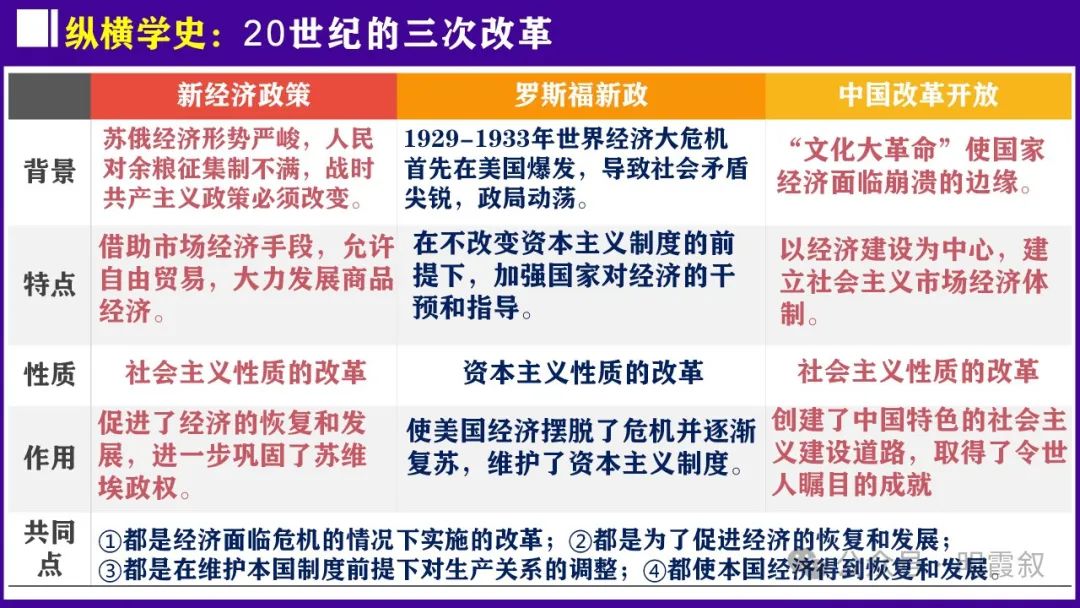 纵横学史：20世纪的三次改革

| | 新经济政策 | 罗斯福新政 | 中国改革开放 |
|---|---|---|---|
| 背景 | 苏俄经济形势严峻，人民对余粮征集制不满，战时共产主义政策必须改变。 | 1929-1933年世界经济大危机首先在美国爆发，导致社会矛盾尖锐，政局动荡。 | “文化大革命”使国家经济面临崩溃的边缘。 |
| 特点 | 借助市场经济手段，允许自由贸易，大力发展商品经济。 | 在不改变资本主义制度的前提下，加强国家对经济的干预和指导。 | 以经济建设为中心，建立社会主义市场经济体制。 |
| 性质 | 社会主义性质的改革 | 资本主义性质的改革 | 社会主义性质的改革 |
| 作用 | 促进了经济的恢复和发展，进一步巩固了苏维埃政权。 | 使美国经济摆脱了危机并逐渐复苏，维护了资本主义制度。 | 创建了中国特色的社会主义建设道路，取得了令世人瞩目的成就 |
| 共同点 | ①都是经济面临危机的情况下实施的改革；②都是为了促进经济的恢复和发展；③都是在维护本国制度前提下对生产关系的调整；④都使本国经济得到恢复和发展。 | | |

公众号 · 明霞叙